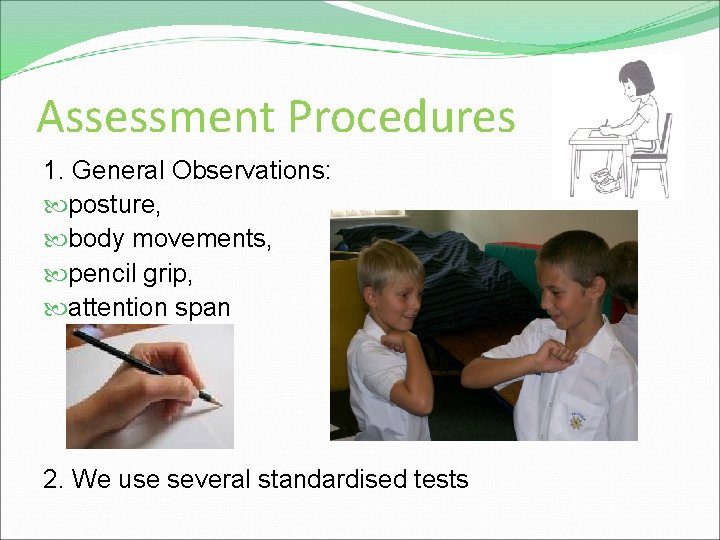 Assessment Procedures

1. General Observations:
posture,
body movements,
pencil grip,
attention span

2. We use several standardised tests